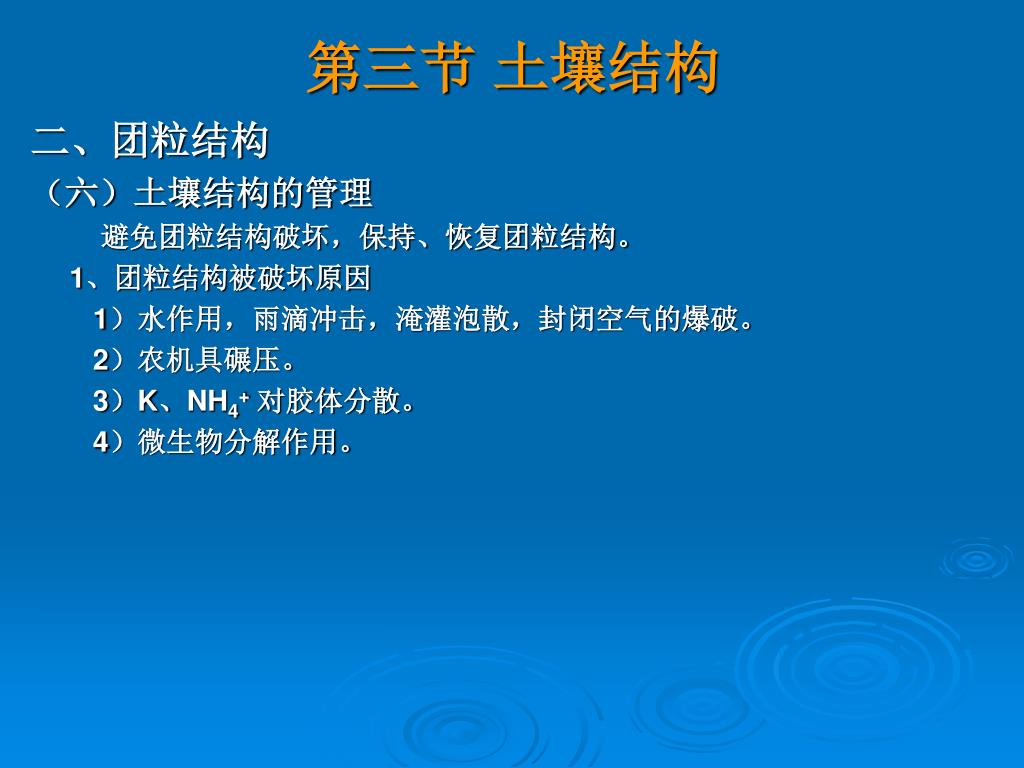 第三节 土壤结构

二、团粒结构

（六）土壤结构的管理

避免团粒结构破坏，保持、恢复团粒结构。

1、团粒结构被破坏原因

1）水作用，雨滴冲击，淹灌泡散，封闭空气的爆破。

2）农机具碾压。

3）K、$NH_4^+$ 对胶体分散。

4）微生物分解作用。